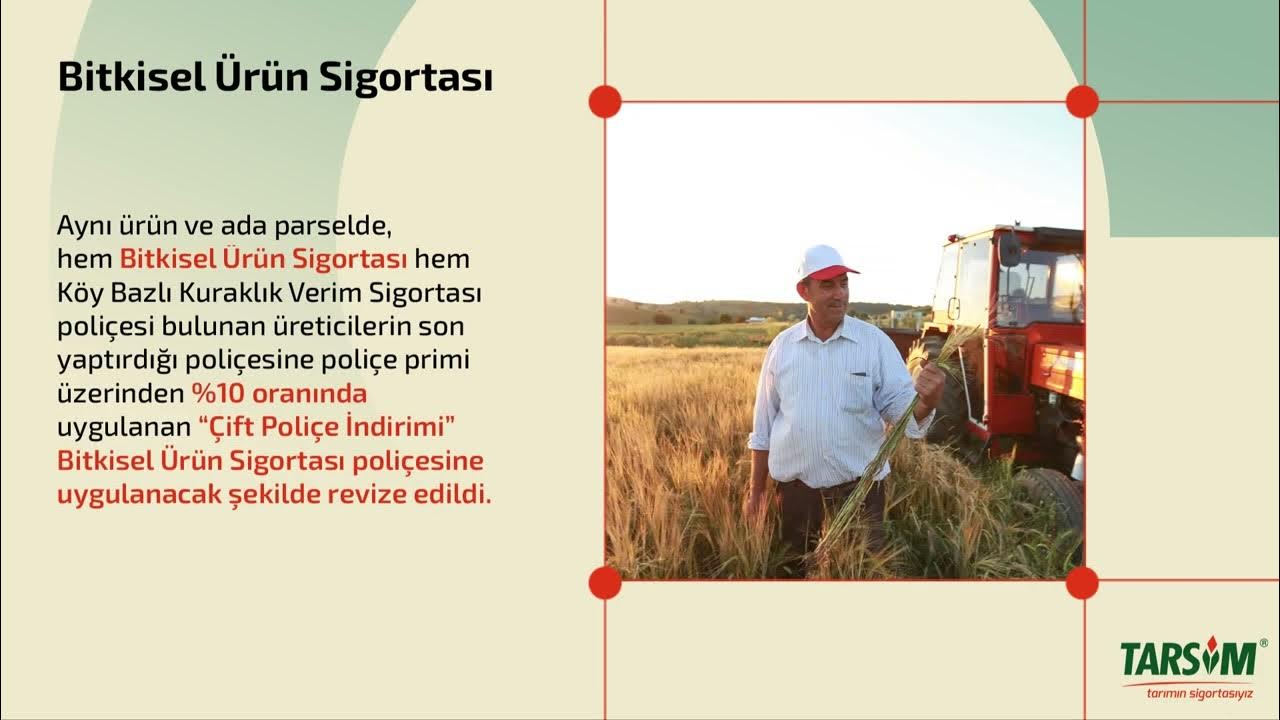 Bitkisel Ürün Sigortası

Aynı ürün ve ada parselde, hem Bitkisel Ürün Sigortası hem Köy Bazlı Kuraklık Verim Sigortası poliçesi bulunan üreticilerin son yaptırdığı poliçesine poliçe primi üzerinden %10 oranında uygulanan "Çift Poliçe İndirimi" Bitkisel Ürün Sigortası poliçesine uygulanacak şekilde revize edildi.

TARSİM®
tarımın sigortasıyız